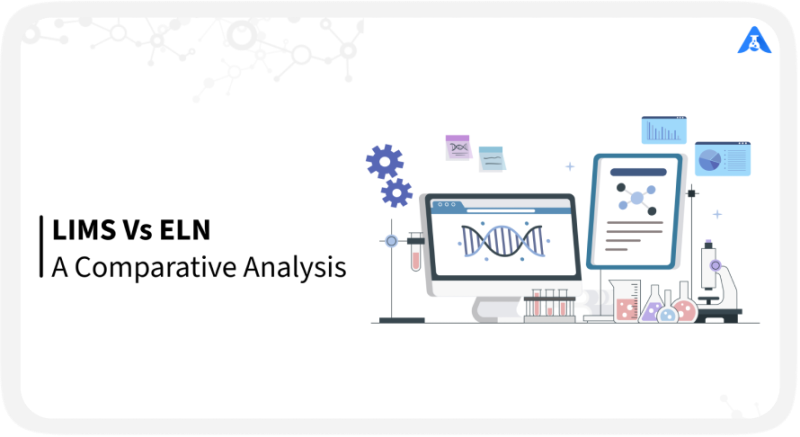 LIMS Vs ELN
A Comparative Analysis